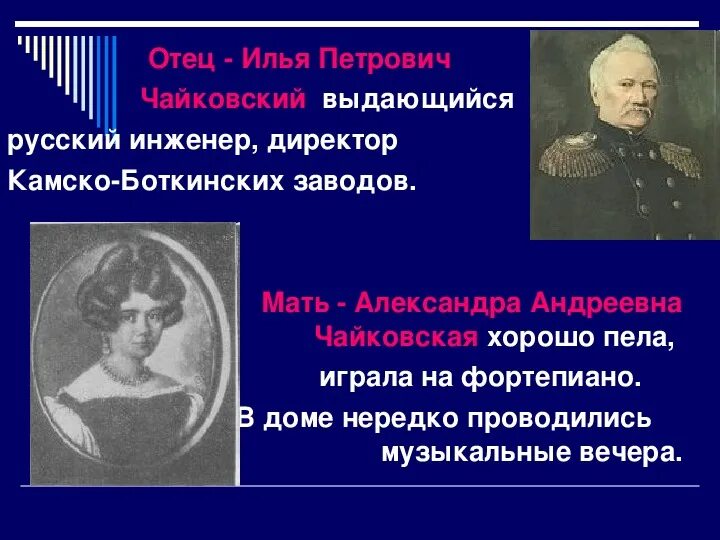 Отец - Илья Петрович Чайковский выдающийся русский инженер, директор Камско-Боткинских заводов.

Мать - Александра Андреевна Чайковская хорошо пела, играла на фортепиано. В доме нередко проводились музыкальные вечера.